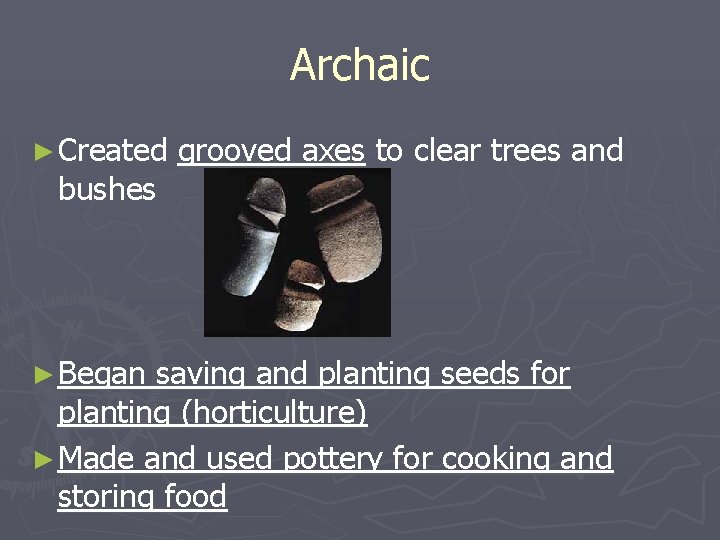 Archaic

► Created grooved axes to clear trees and bushes

► Began saving and planting seeds for planting (horticulture)

► Made and used pottery for cooking and storing food